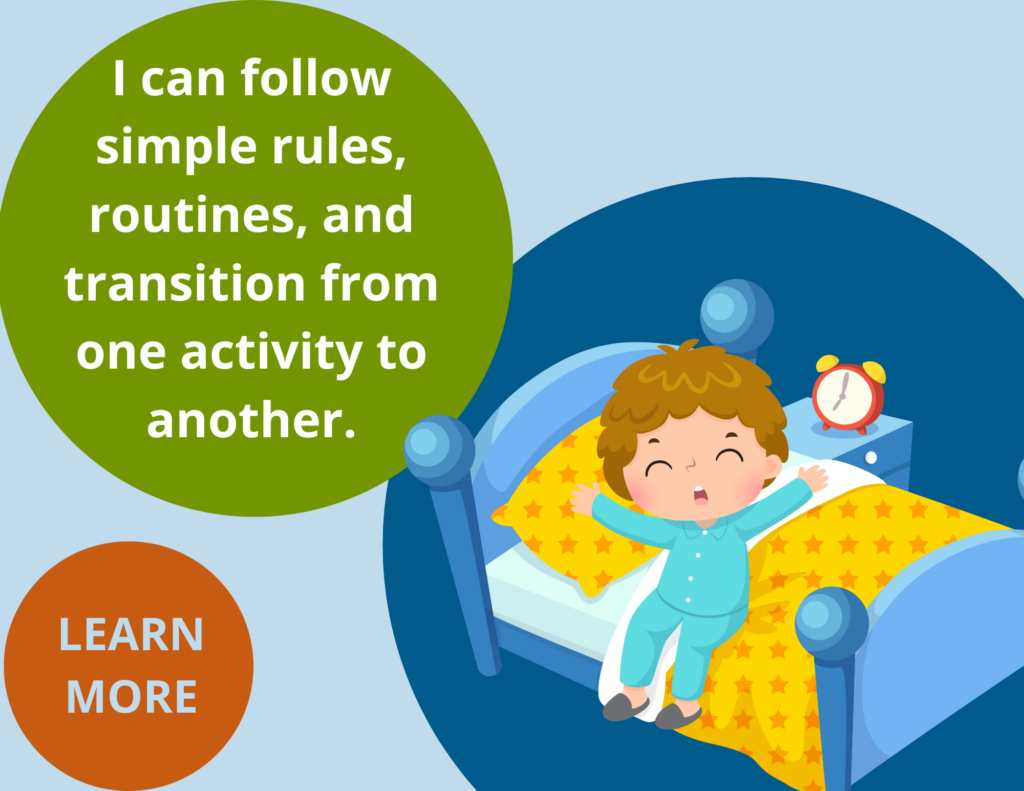 I can follow simple rules, routines, and transition from one activity to another.

LEARN MORE